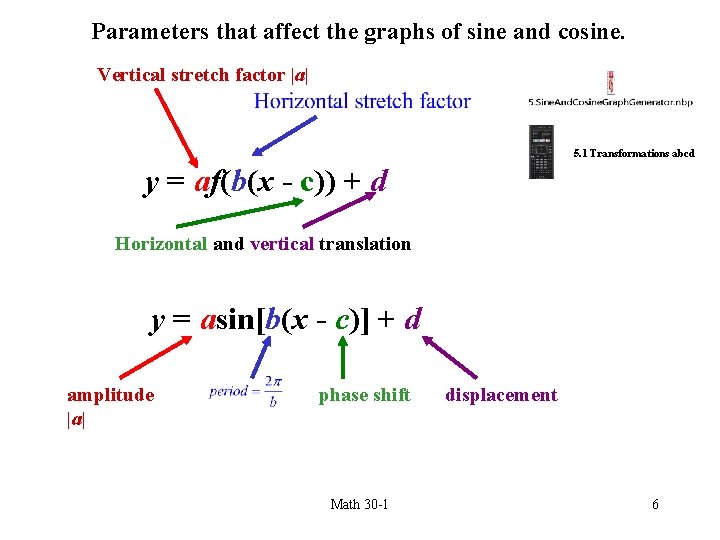 Parameters that affect the graphs of sine and cosine.

Vertical stretch factor $|a|$

Horizontal stretch factor

5.SineAndCosineGraphGenerator.nbp

5.1 Transformations abcd

$y = af(b(x - c)) + d$

Horizontal and vertical translation

$y = a\sin[b(x - c)] + d$

amplitude $|a|$

$period = \frac{2\pi}{b}$

phase shift

displacement

Math 30-1

6